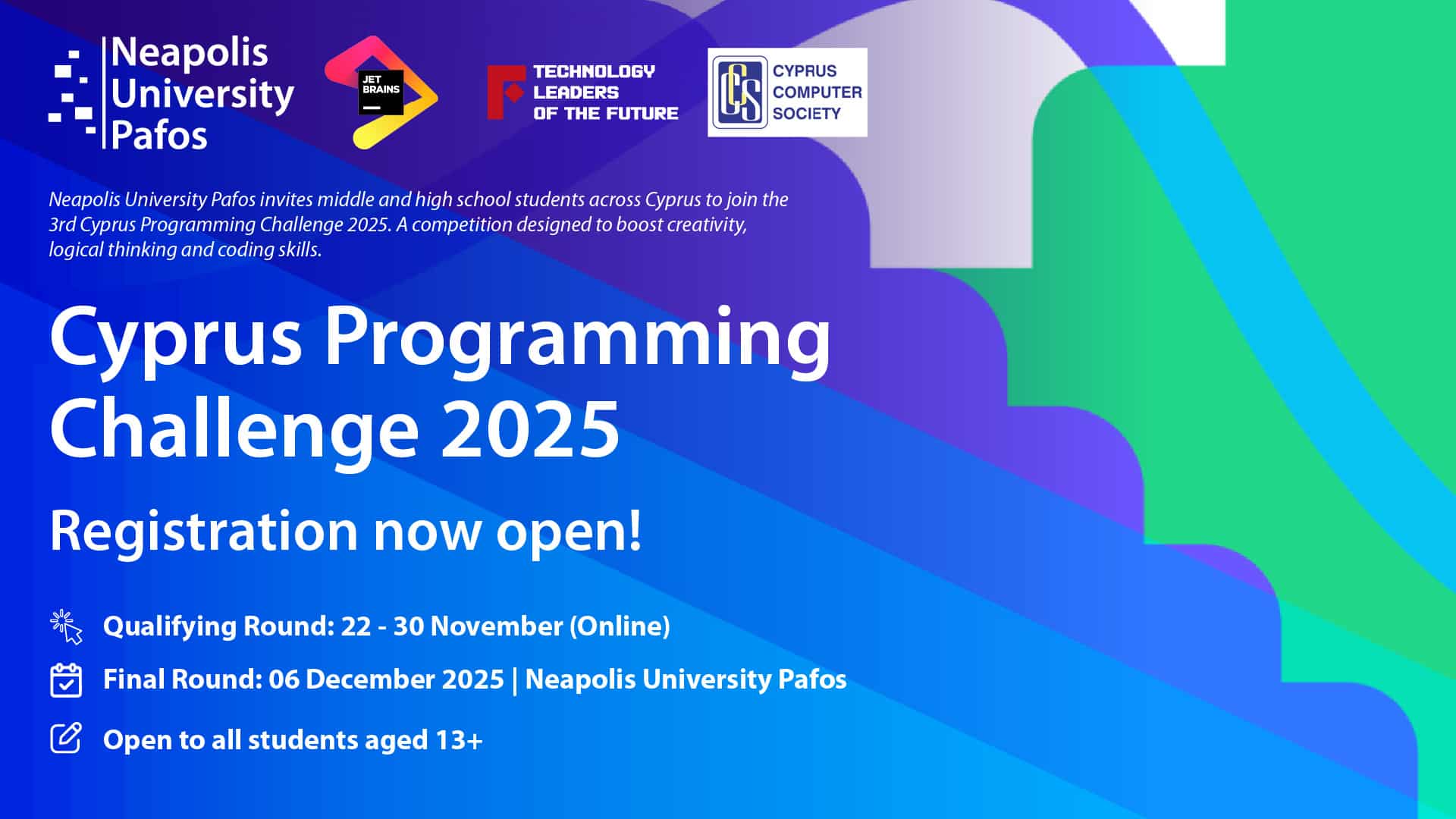 Neapolis University Pafos

JET BRAINS

TECHNOLOGY LEADERS OF THE FUTURE

CCS CYPRUS COMPUTER SOCIETY

Neapolis University Pafos invites middle and high school students across Cyprus to join the 3rd Cyprus Programming Challenge 2025. A competition designed to boost creativity, logical thinking and coding skills.

Cyprus Programming Challenge 2025

Registration now open!

Qualifying Round: 22 - 30 November (Online)

Final Round: 06 December 2025 | Neapolis University Pafos

Open to all students aged 13+